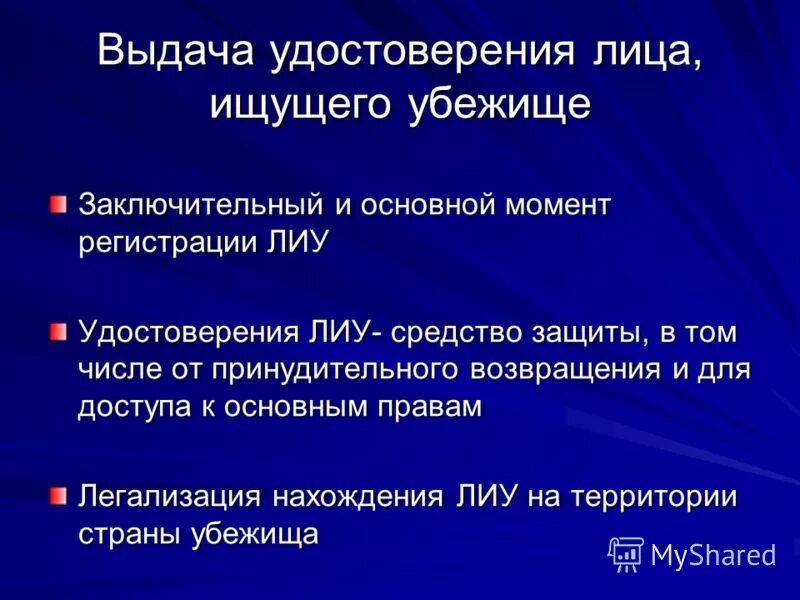 Выдача удостоверения лица, ищущего убежище

Заключительный и основной момент регистрации ЛИУ

Удостоверения ЛИУ- средство защиты, в том числе от принудительного возвращения и для доступа к основным правам

Легализация нахождения ЛИУ на территории страны убежища

MyShared